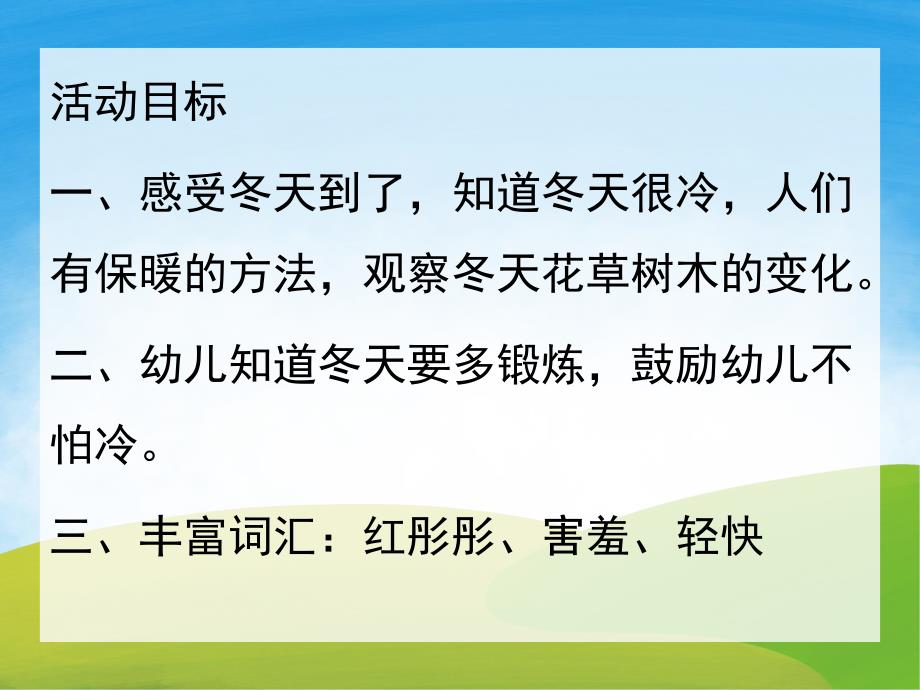 活动目标

一、感受冬天到了，知道冬天很冷，人们有保暖的方法，观察冬天花草树木的变化。

二、幼儿知道冬天要多锻炼，鼓励幼儿不怕冷。

三、丰富词汇：红彤彤、害羞、轻快